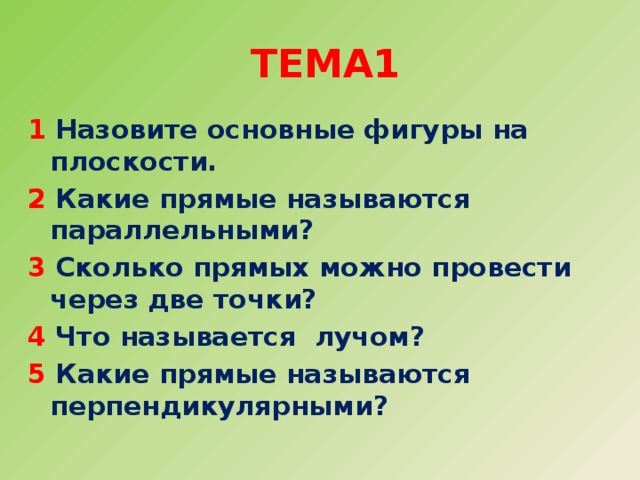 ТЕМА1

1 Назовите основные фигуры на плоскости.

2 Какие прямые называются параллельными?

3 Сколько прямых можно провести через две точки?

4 Что называется лучом?

5 Какие прямые называются перпендикулярными?